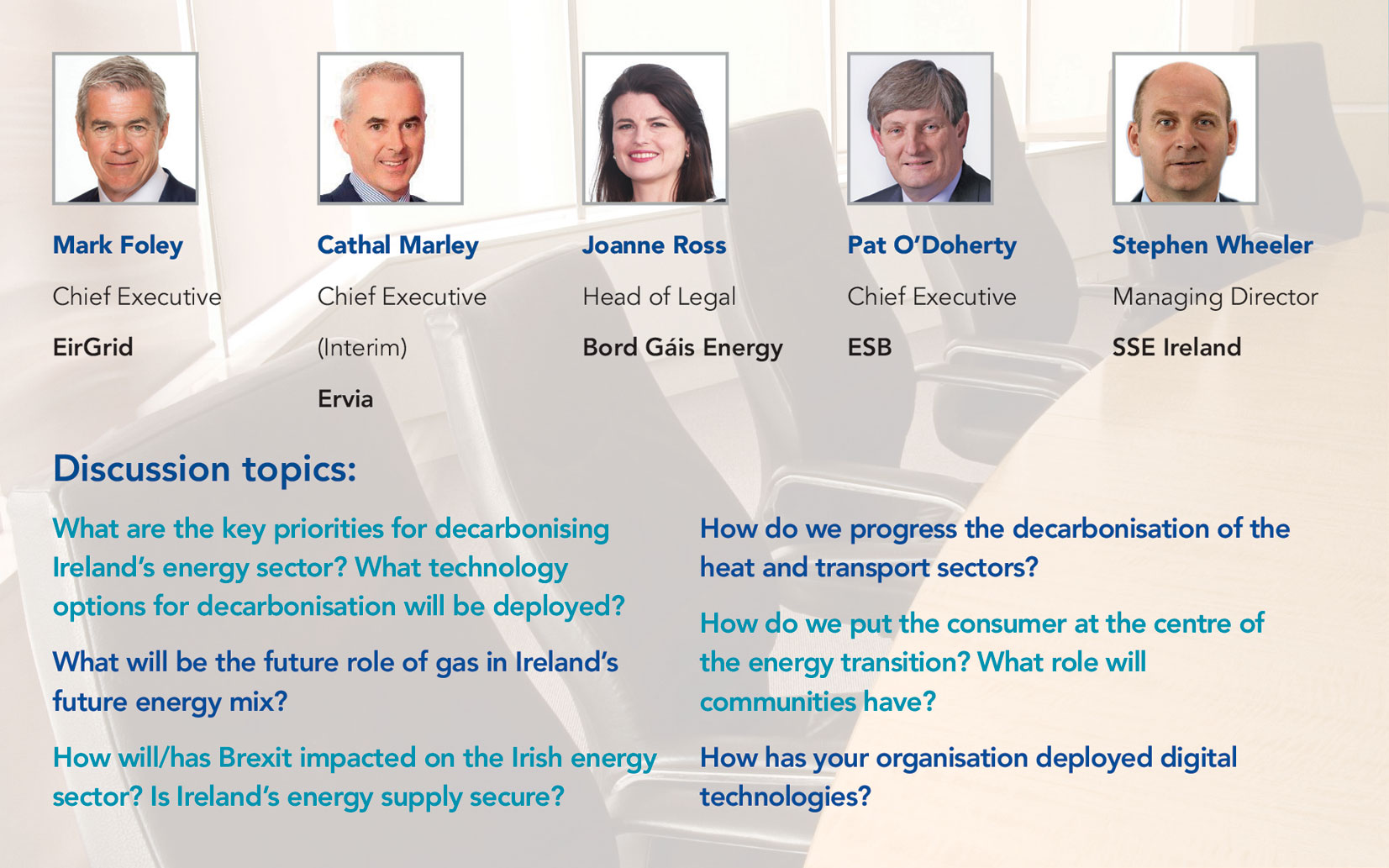 Mark Foley
Chief Executive
EirGrid

Cathal Marley
Chief Executive
(Interim)
Ervia

Joanne Ross
Head of Legal
Bord Gáis Energy

Pat O'Doherty
Chief Executive
ESB

Stephen Wheeler
Managing Director
SSE Ireland

Discussion topics:

What are the key priorities for decarbonising Ireland's energy sector? What technology options for decarbonisation will be deployed?

What will be the future role of gas in Ireland's future energy mix?

How will/has Brexit impacted on the Irish energy sector? Is Ireland's energy supply secure?

How do we progress the decarbonisation of the heat and transport sectors?

How do we put the consumer at the centre of the energy transition? What role will communities have?

How has your organisation deployed digital technologies?